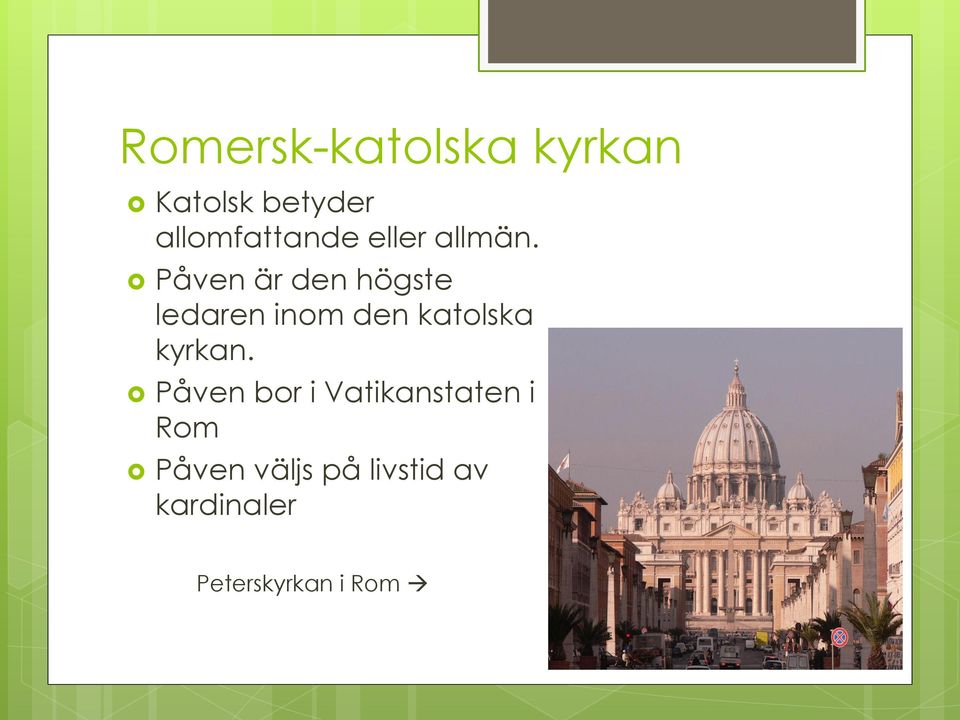 Romersk-katolska kyrkan

Katolsk betyder allomfattande eller allmän.

Påven är den högste ledaren inom den katolska kyrkan.

Påven bor i Vatikanstaten i Rom

Påven väljs på livstid av kardinaler

Peterskyrkan i Rom →